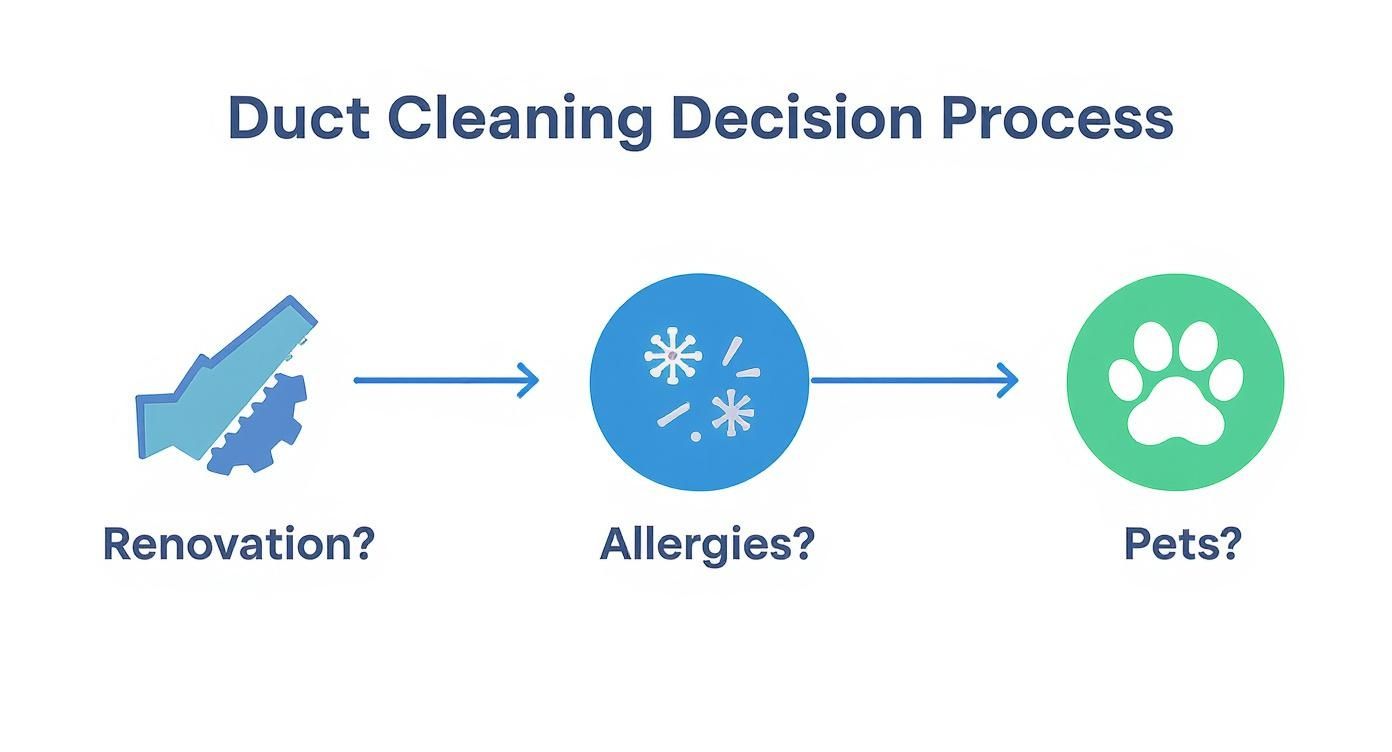 Duct Cleaning Decision Process

Renovation?

Allergies?

Pets?